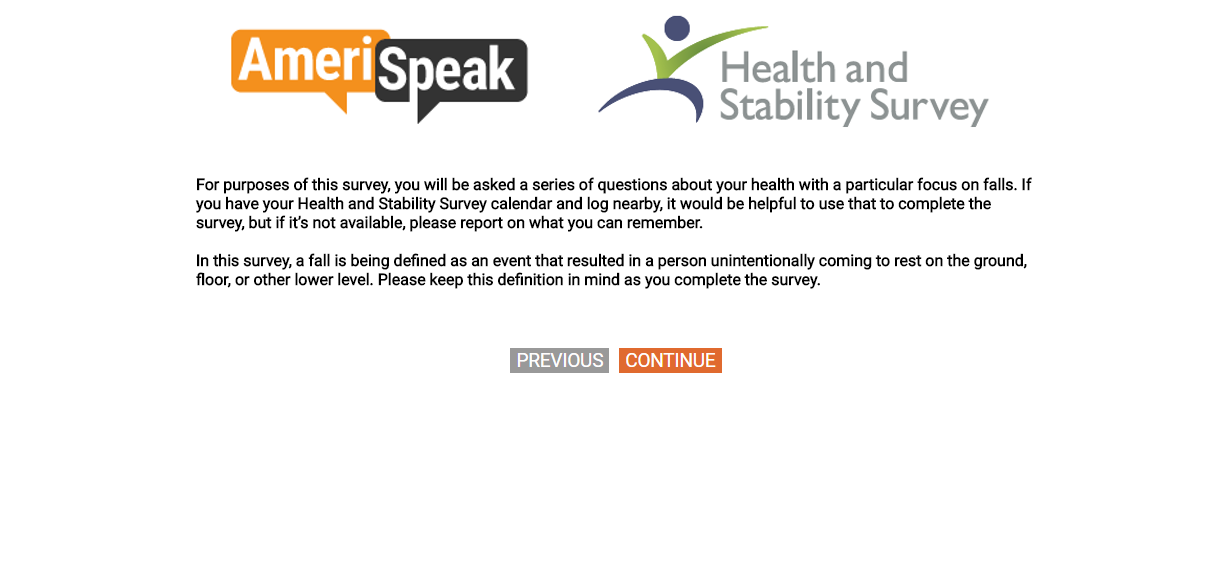 AmeriSpeak

Health and Stability Survey

For purposes of this survey, you will be asked a series of questions about your health with a particular focus on falls. If you have your Health and Stability Survey calendar and log nearby, it would be helpful to use that to complete the survey, but if it's not available, please report on what you can remember.

In this survey, a fall is being defined as an event that resulted in a person unintentionally coming to rest on the ground, floor, or other lower level. Please keep this definition in mind as you complete the survey.

PREVIOUS CONTINUE